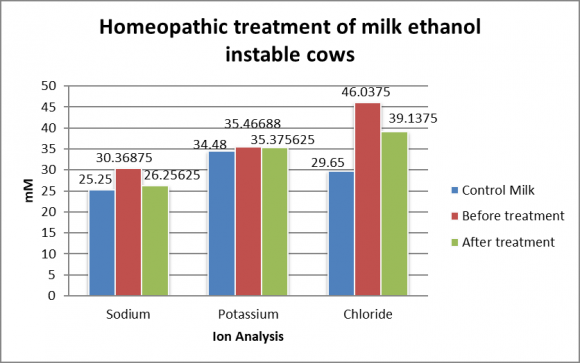 Homeopathic treatment of milk ethanol instable cows

mM

50
45
40
35
30
25
20
15
10
5
0

25.25
30.36875
26.25625
34.48
35.46688
35.375625
29.65
46.0375
39.1375

Sodium
Potassium
Chloride

Ion Analysis

Control Milk
Before treatment
After treatment